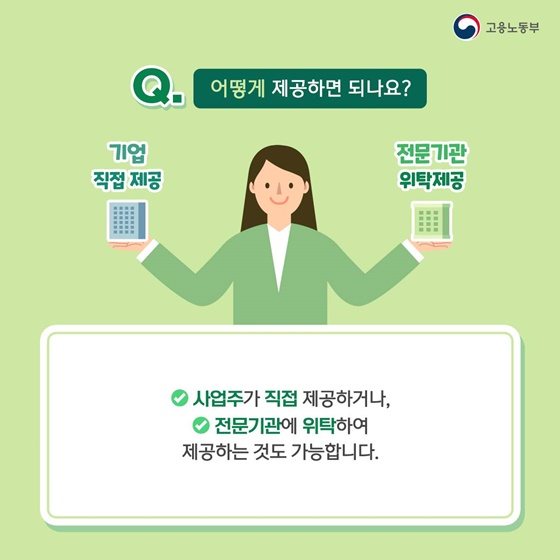 고용노동부

Q. 어떻게 제공하면 되나요?

기업 직접 제공

전문기관 위탁제공

사업주가 직접 제공하거나,
전문기관에 위탁하여 제공하는 것도 가능합니다.